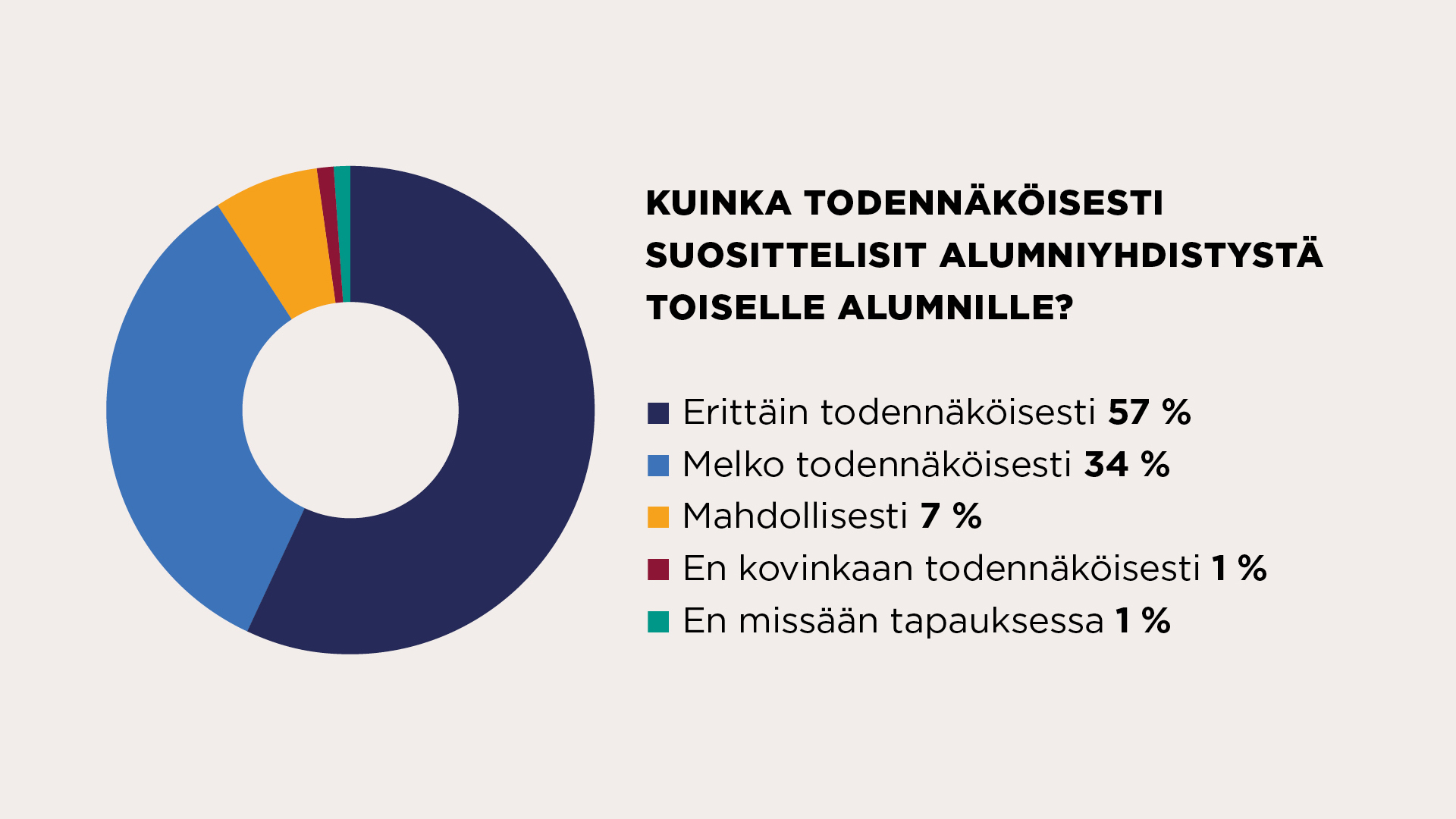 KUINKA TODENNÄKÖISESTI SUOSITTELISIT ALUMNIYHDISTYSTÄ TOISELLE ALUMNILLE?

Erittäin todennäköisesti 57 %
Melko todennäköisesti 34 %
Mahdollisesti 7 %
En kovinkaan todennäköisesti 1 %
En missään tapauksessa 1 %